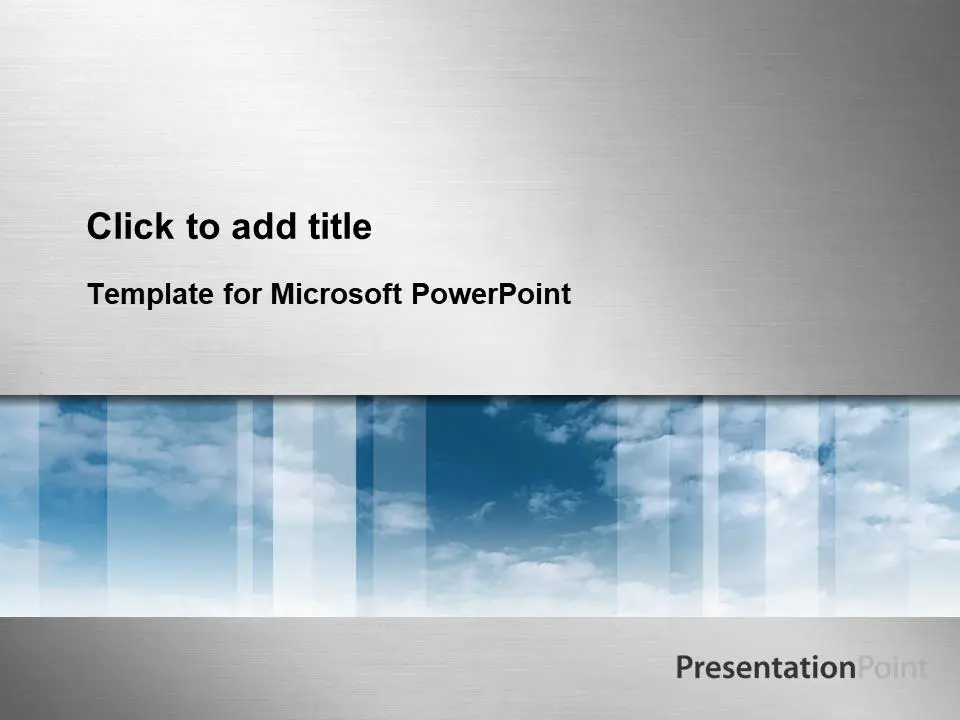 Click to add title

Template for Microsoft PowerPoint

PresentationPoint